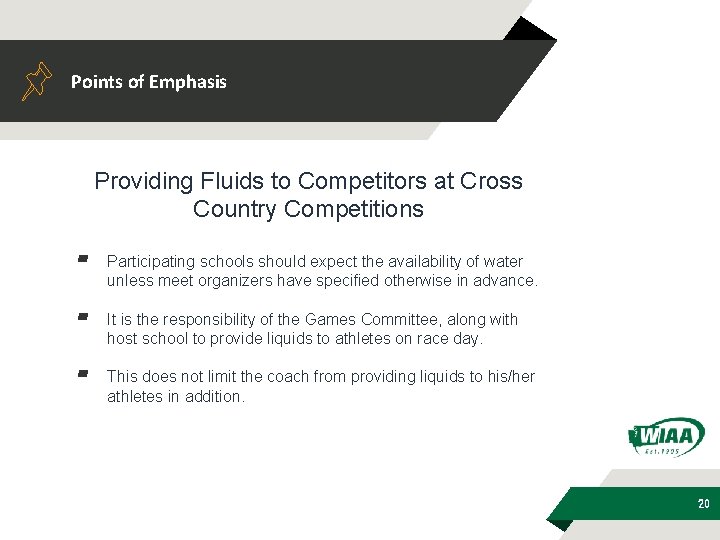 Points of Emphasis

Providing Fluids to Competitors at Cross Country Competitions

Participating schools should expect the availability of water unless meet organizers have specified otherwise in advance.

It is the responsibility of the Games Committee, along with host school to provide liquids to athletes on race day.

This does not limit the coach from providing liquids to his/her athletes in addition.

WIAA
Est. 1905

20